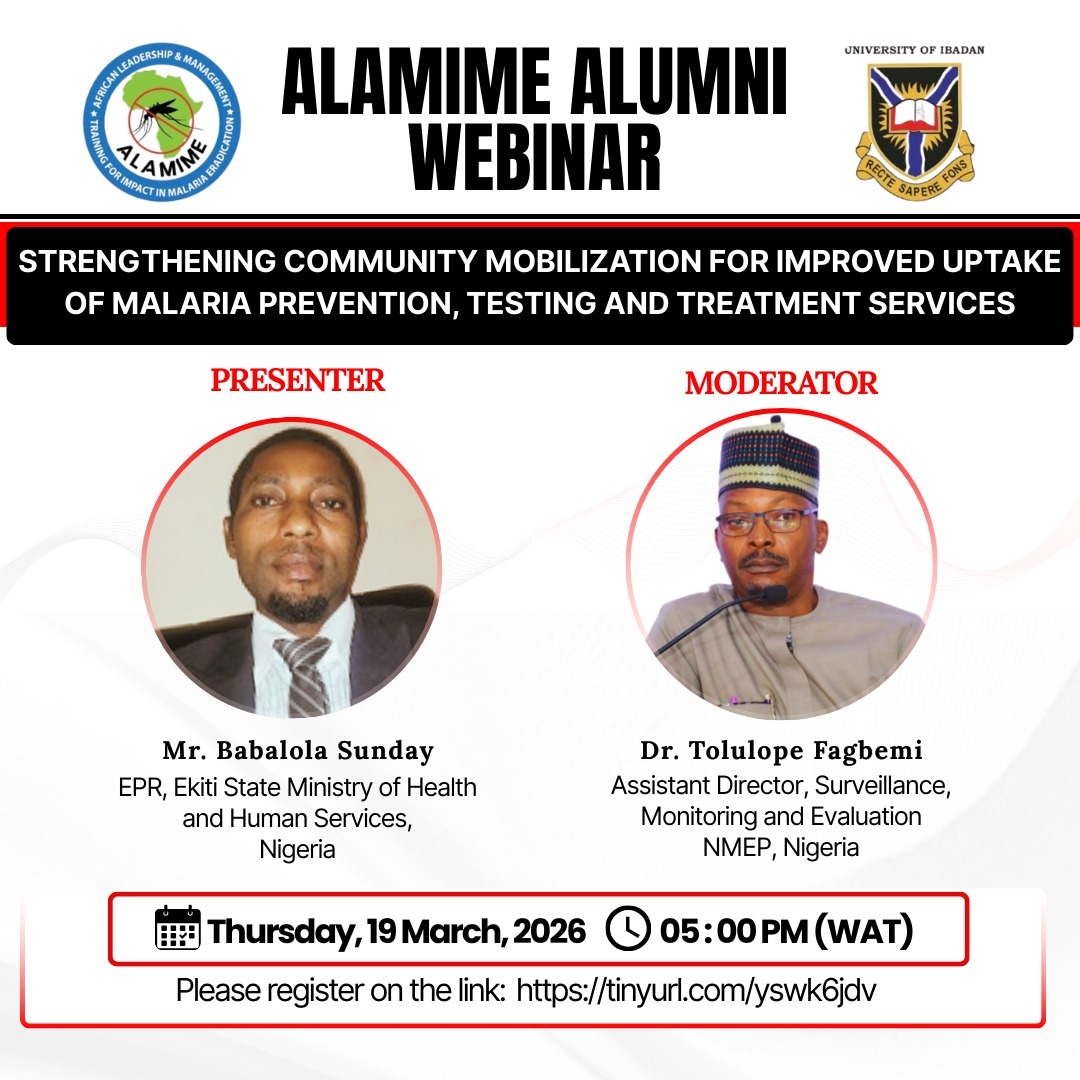 AFRICAN LEADERSHIP & MANAGEMENT
TRAINING FOR IMPACT IN MALARIA ERADICATION
ALAMIME

ALAMIME ALUMNI WEBINAR

UNIVERSITY OF IBADAN
RECTE SAPERE FONS

STRENGTHENING COMMUNITY MOBILIZATION FOR IMPROVED UPTAKE OF MALARIA PREVENTION, TESTING AND TREATMENT SERVICES

PRESENTER

Mr. Babalola Sunday
EPR, Ekiti State Ministry of Health and Human Services, Nigeria

MODERATOR

Dr. Tolulope Fagbemi
Assistant Director, Surveillance, Monitoring and Evaluation NMEP, Nigeria

Thursday, 19 March, 2026 05 : 00 PM (WAT)

Please register on the link: https://tinyurl.com/yswk6jdv